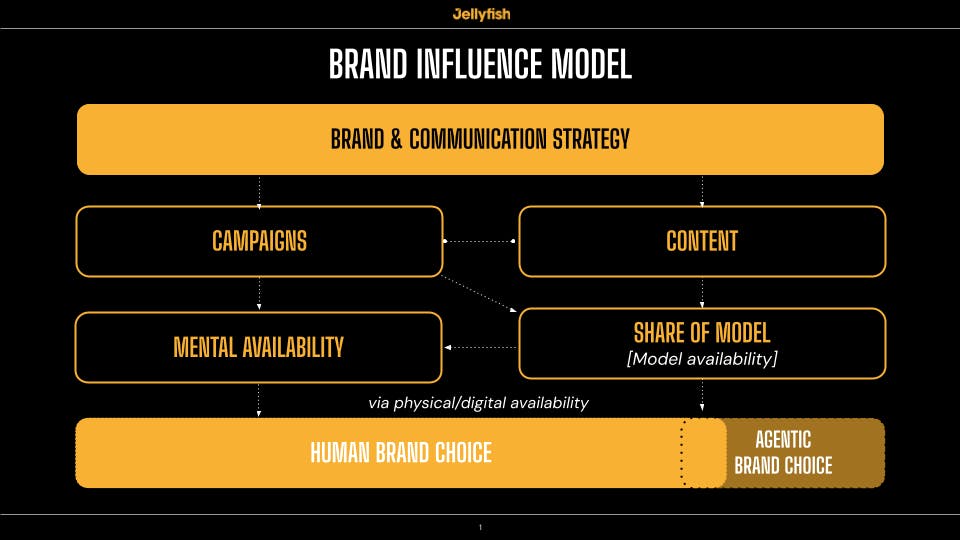 Jellyfish

BRAND INFLUENCE MODEL

BRAND & COMMUNICATION STRATEGY

CAMPAIGNS

CONTENT

MENTAL AVAILABILITY

SHARE OF MODEL
[Model availability]

via physical/digital availability

HUMAN BRAND CHOICE

AGENTIC BRAND CHOICE

1